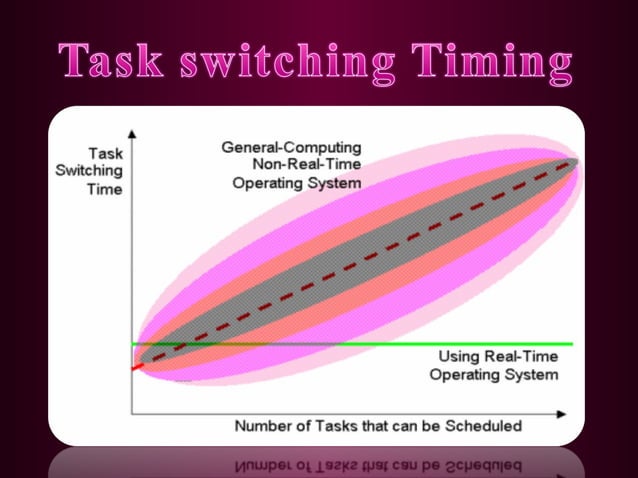 Task switching Timing

Task Switching Time

General-Computing Non-Real-Time Operating System

Using Real-Time Operating System

Number of Tasks that can be Scheduled